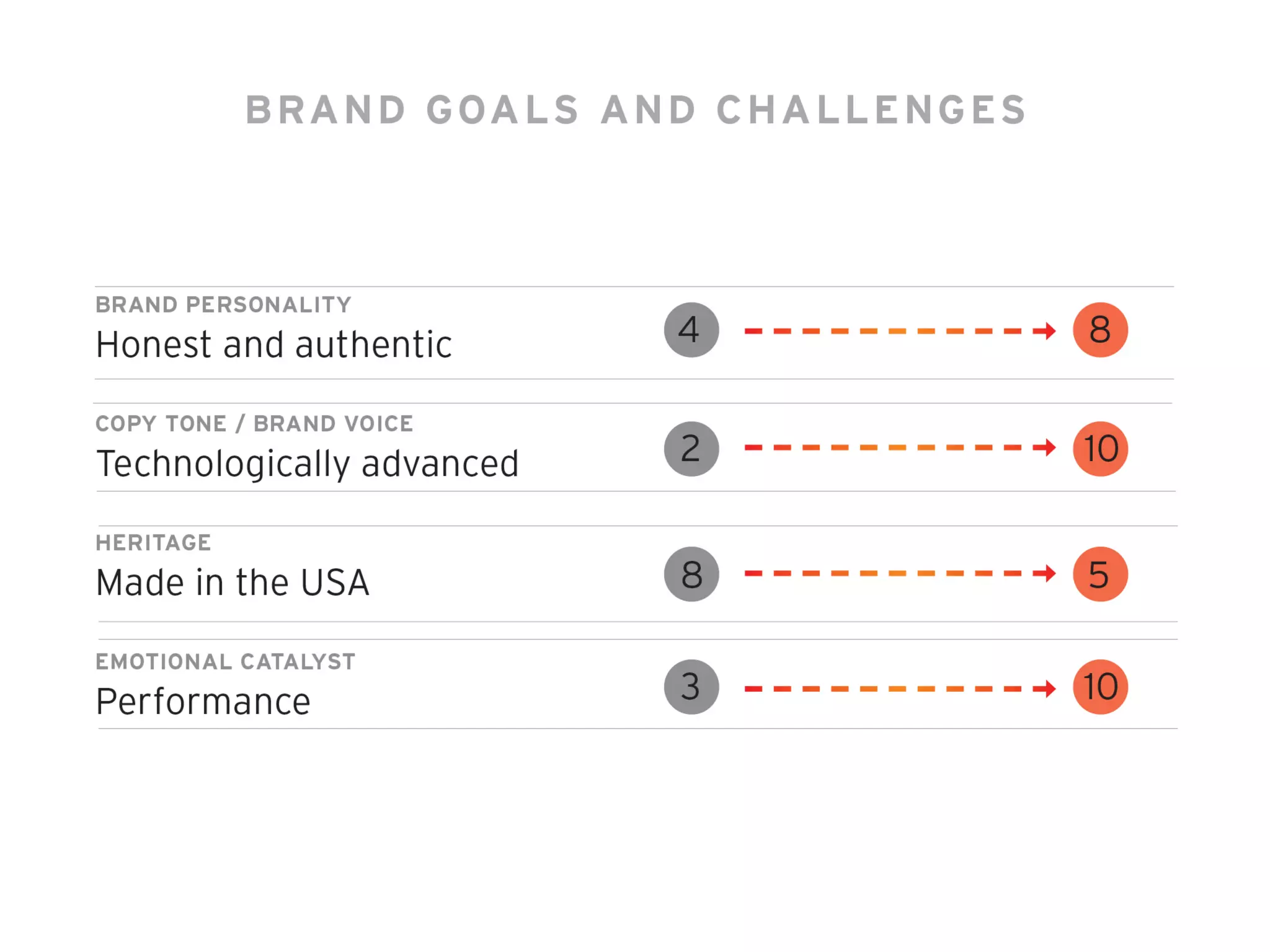 BRAND GOALS AND CHALLENGES

BRAND PERSONALITY
Honest and authentic
4
8

COPY TONE / BRAND VOICE
Technologically advanced
2
10

HERITAGE
Made in the USA
8
5

EMOTIONAL CATALYST
Performance
3
10